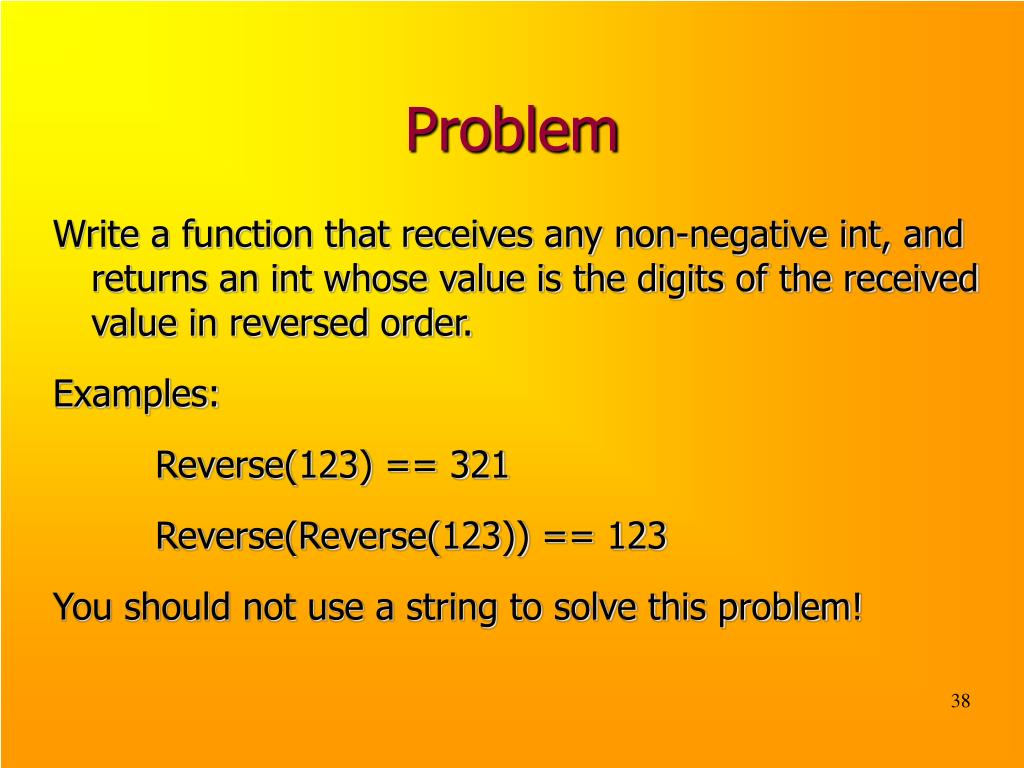 Problem

Write a function that receives any non-negative int, and returns an int whose value is the digits of the received value in reversed order.

Examples:

Reverse(123) == 321

Reverse(Reverse(123)) == 123

You should not use a string to solve this problem!

38